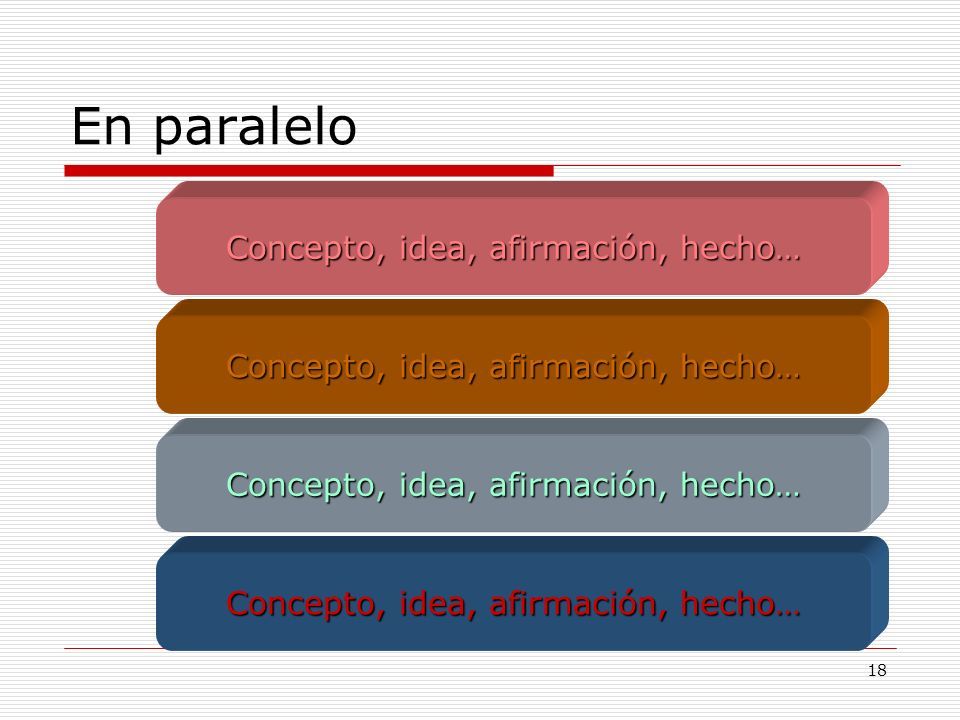 En paralelo

Concepto, idea, afirmación, hecho…

Concepto, idea, afirmación, hecho…

Concepto, idea, afirmación, hecho…

Concepto, idea, afirmación, hecho…

18